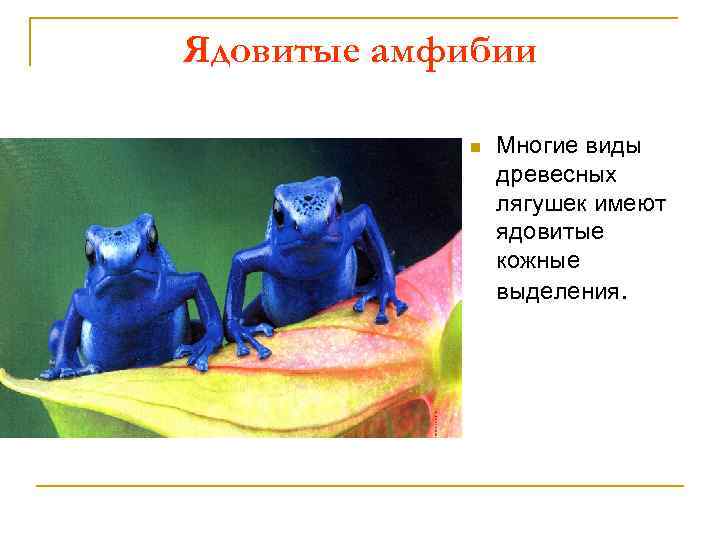 Ядовитые амфибии

Многие виды древесных лягушек имеют ядовитые кожные выделения.